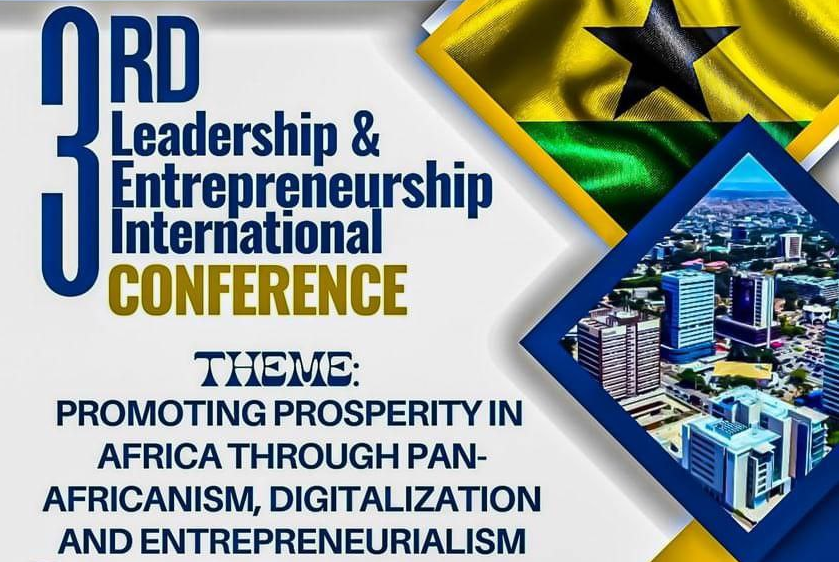 3RD Leadership & Entrepreneurship International CONFERENCE

THEME:
PROMOTING PROSPERITY IN AFRICA THROUGH PAN-AFRICANISM, DIGITALIZATION AND ENTREPRENEURIALISM